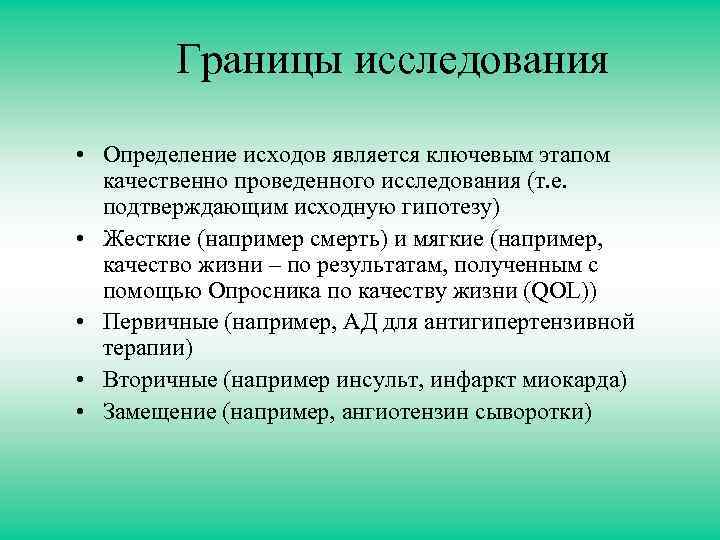 Границы исследования

• Определение исходов является ключевым этапом качественно проведенного исследования (т.е. подтверждающим исходную гипотезу)
• Жесткие (например смерть) и мягкие (например, качество жизни – по результатам, полученным с помощью Опросника по качеству жизни (QOL))
• Первичные (например, АД для антигипертензивной терапии)
• Вторичные (например инсульт, инфаркт миокарда)
• Замещение (например, ангиотензин сыворотки)